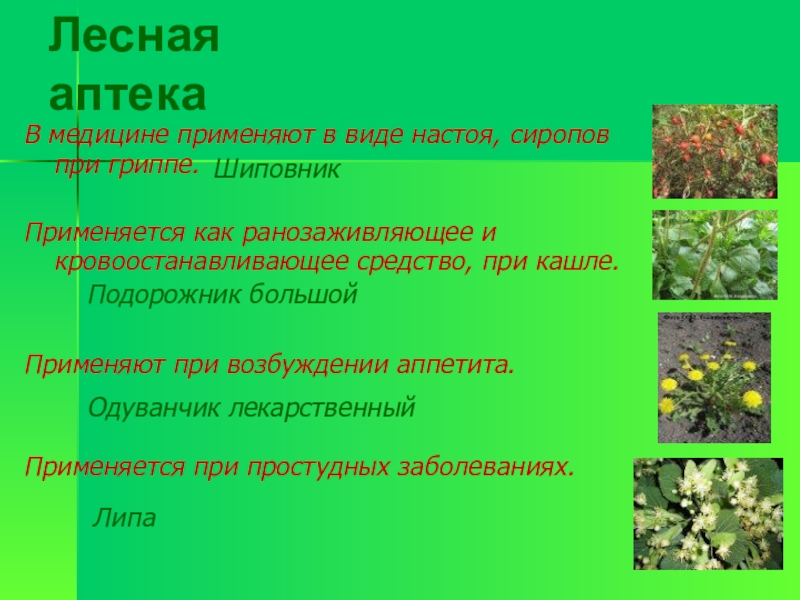 Лесная аптека

В медицине применяют в виде настоя, сиропов при гриппе.

Шиповник

Применяется как ранозаживляющее и кровоостанавливающее средство, при кашле.

Подорожник большой

Применяют при возбуждении аппетита.

Одуванчик лекарственный

Применяется при простудных заболеваниях.

Липа